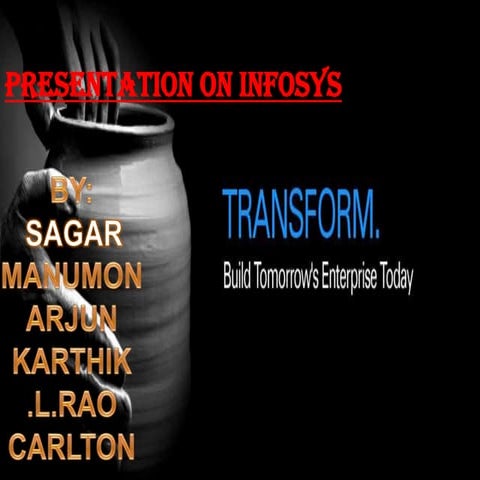 PRESENTATION ON INFOSYS

BY:
SAGAR
MANUMON
ARJUN
KARTHIK
.L.RAO
CARLTON

TRANSFORM.
Build Tomorrow's Enterprise Today